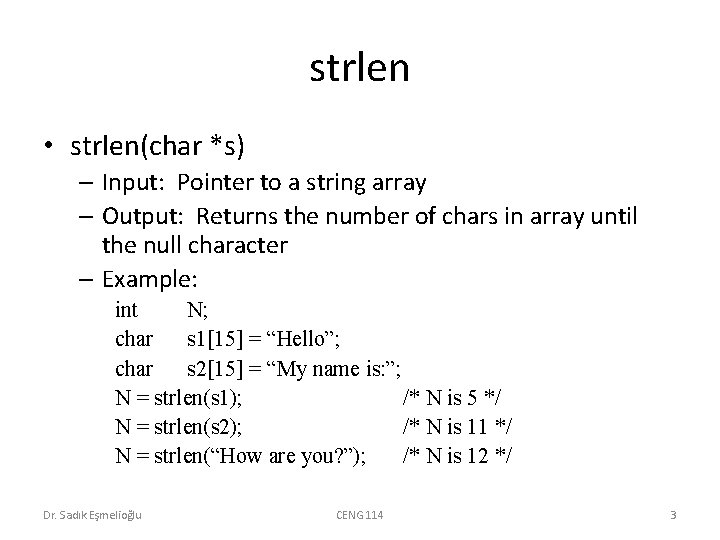 strlen

• strlen(char *s)
– Input: Pointer to a string array
– Output: Returns the number of chars in array until the null character
– Example:
int N;
char s1[15] = “Hello”;
char s2[15] = “My name is:”;
N = strlen(s1); /* N is 5 */
N = strlen(s2); /* N is 11 */
N = strlen(“How are you?”); /* N is 12 */

Dr. Sadık Eşmelioğlu CENG 114 3